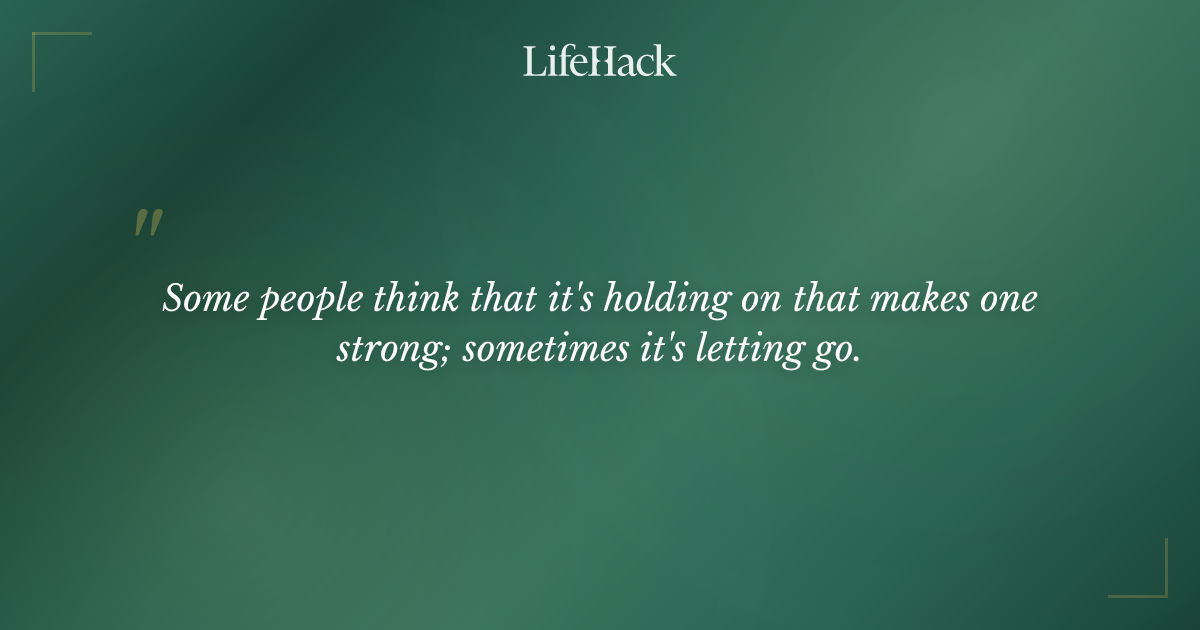 LifeHack

"

Some people think that it's holding on that makes one strong; sometimes it's letting go.